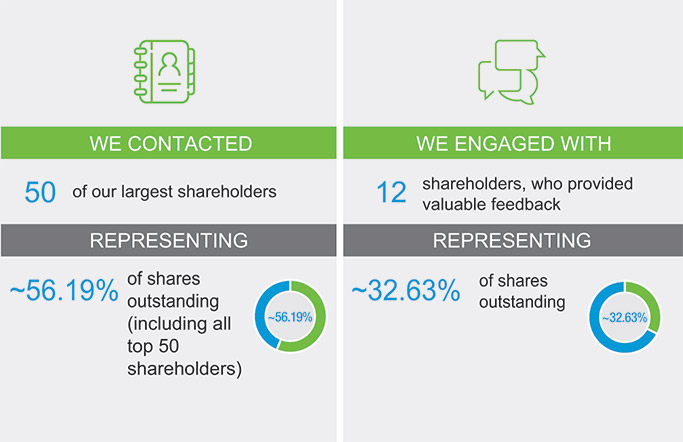 WE CONTACTED

50 of our largest shareholders

REPRESENTING

~56.19% of shares outstanding (including all top 50 shareholders)

~56.19%

WE ENGAGED WITH

12 shareholders, who provided valuable feedback

REPRESENTING

~32.63% of shares outstanding

~32.63%